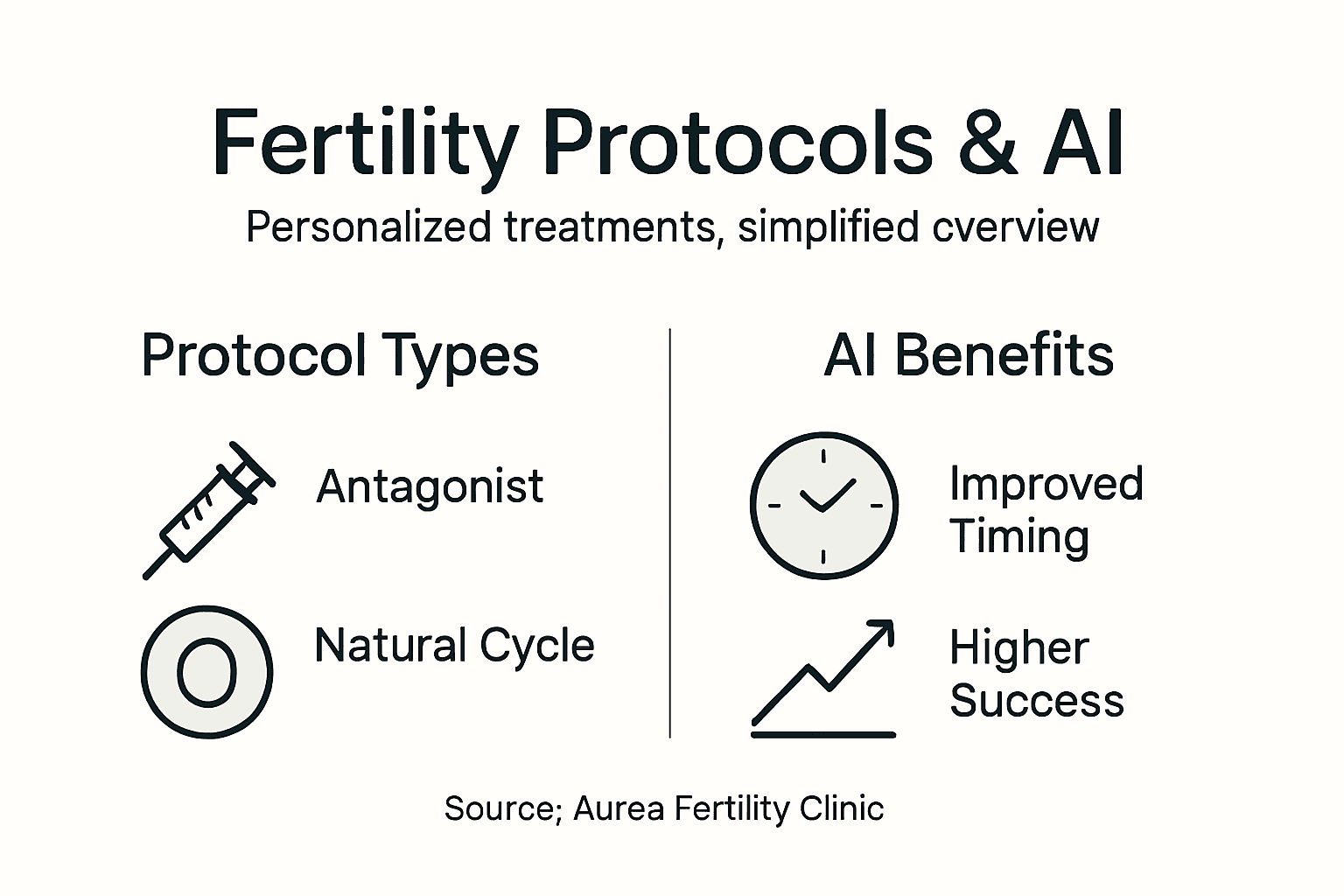 Fertility Protocols & AI

Personalized treatments, simplified cverview

Protocol Types

Antagonist

Natural Cycle

AI Benefits

Improved Timing

Higher Success

Source; Aurea Fertility Clinic